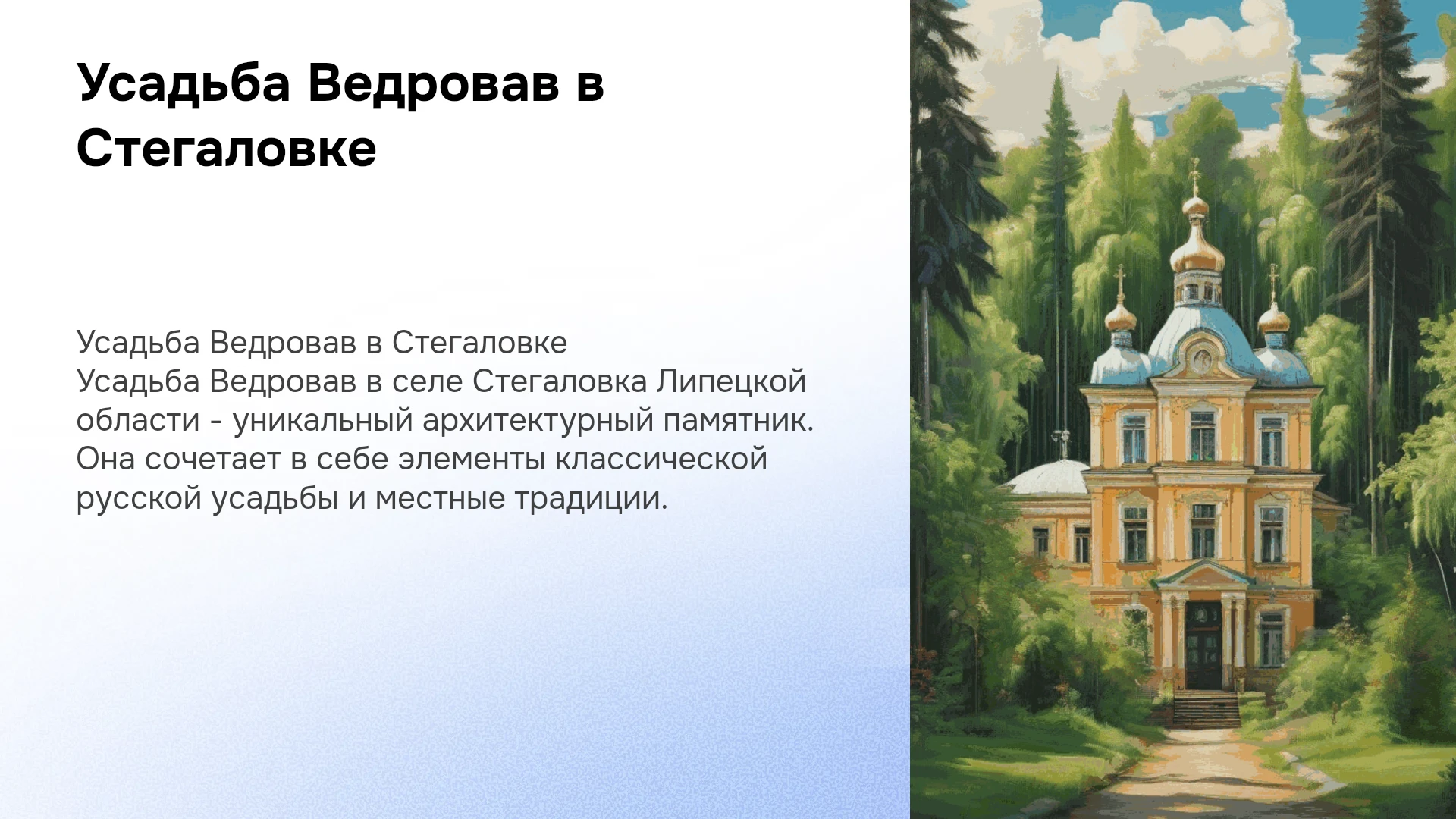 Усадьба Ведровав в Стегаловке

Усадьба Ведровав в Стегаловке

Усадьба Ведровав в селе Стегаловка Липецкой области - уникальный архитектурный памятник. Она сочетает в себе элементы классической русской усадьбы и местные традиции.